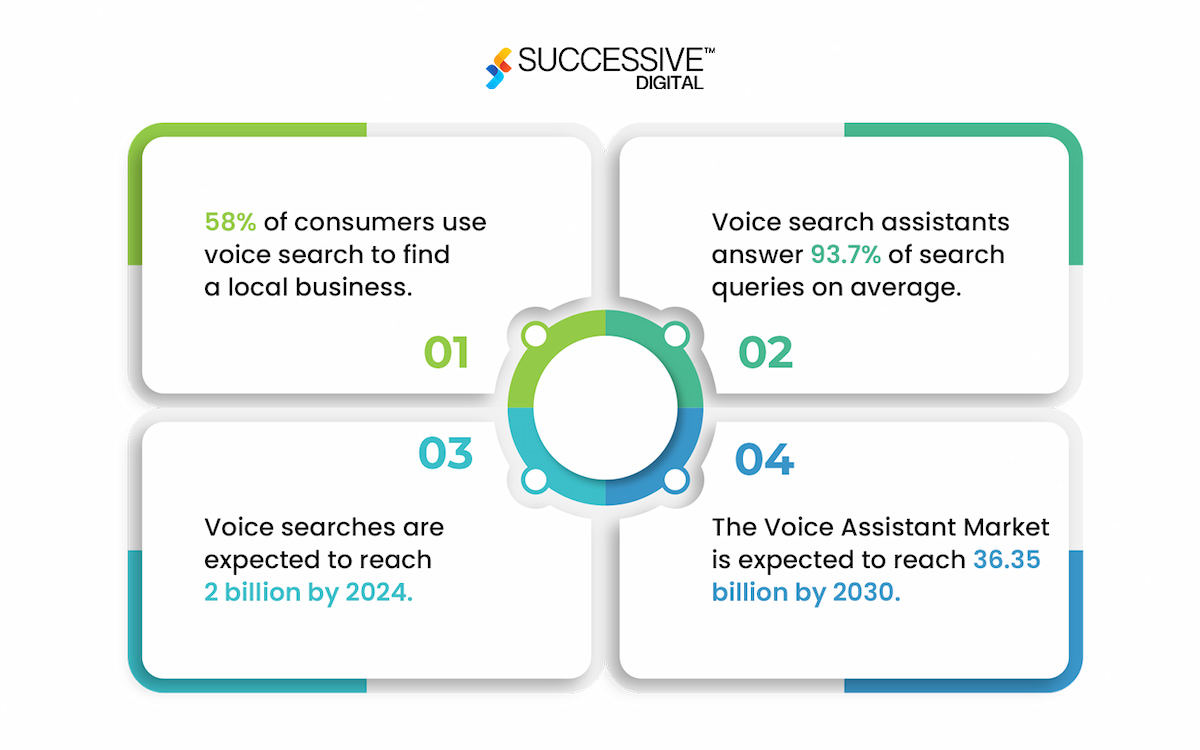 SUCCESSIVE™
DIGITAL

58% of consumers use voice search to find a local business.

01

Voice search assistants answer 93.7% of search queries on average.

02

03

Voice searches are expected to reach 2 billion by 2024.

04

The Voice Assistant Market is expected to reach 36.35 billion by 2030.